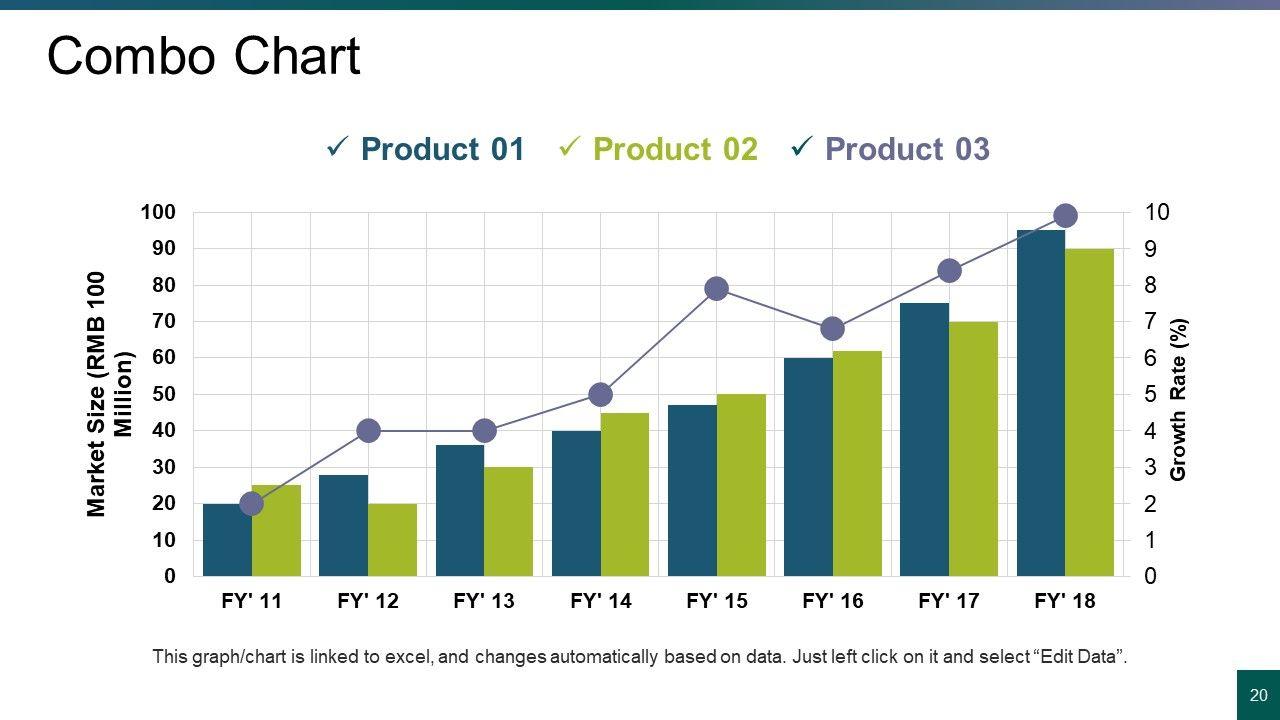 Combo Chart

✓ Product 01 ✓ Product 02 ✓ Product 03

Market Size (RMB 100 Million)

100
90
80
70
60
50
40
30
20
10
0

10
9
8
7
6
5
4
3
2
1
0

Growth Rate (%)

FY' 11 FY' 12 FY' 13 FY' 14 FY' 15 FY' 16 FY' 17 FY' 18

This graph/chart is linked to excel, and changes automatically based on data. Just left click on it and select “Edit Data”.

20